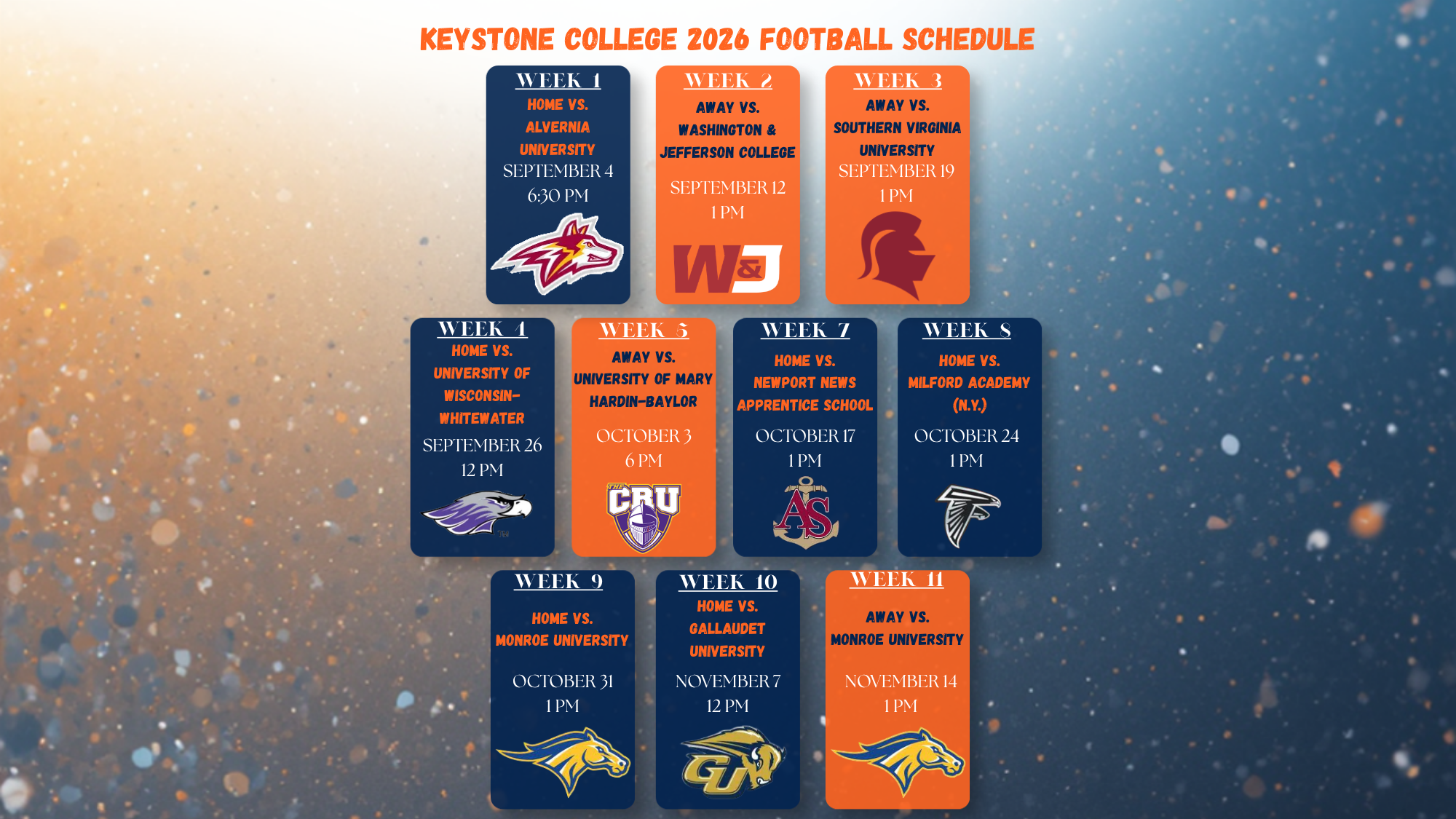 KEYSTONE COLLEGE 2026 FOOTBALL SCHEDULE

WEEK 1
HOME VS.
ALVERNIA UNIVERSITY
SEPTEMBER 4
6:30 PM

WEEK 2
AWAY VS.
WASHINGTON & JEFFERSON COLLEGE
SEPTEMBER 12
1 PM
W&J

WEEK 3
AWAY VS.
SOUTHERN VIRGINIA UNIVERSITY
SEPTEMBER 19
1 PM

WEEK 4
HOME VS.
UNIVERSITY OF WISCONSIN-WHITEWATER
SEPTEMBER 26
12 PM

WEEK 5
AWAY VS.
UNIVERSITY OF MARY HARDIN-BAYLOR
OCTOBER 3
6 PM
THE CRU

WEEK 7
HOME VS.
NEWPORT NEWS APPRENTICE SCHOOL
OCTOBER 17
1 PM
AS

WEEK 8
HOME VS.
MILFORD ACADEMY (N.Y.)
OCTOBER 24
1 PM

WEEK 9
HOME VS.
MONROE UNIVERSITY
OCTOBER 31
1 PM

WEEK 10
HOME VS.
GALLAUDET UNIVERSITY
NOVEMBER 7
12 PM
GU

WEEK 11
AWAY VS.
MONROE UNIVERSITY
NOVEMBER 14
1 PM